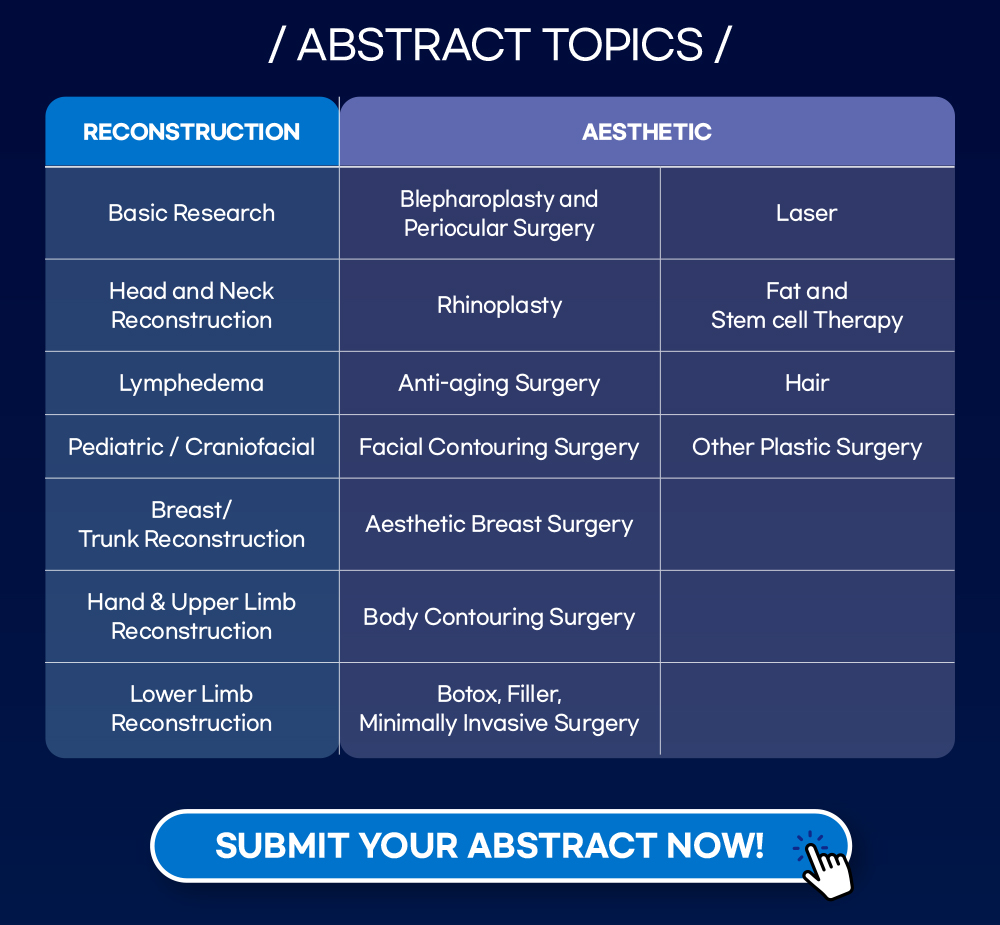 / ABSTRACT TOPICS /

| RECONSTRUCTION | AESTHETIC | |
|---|---|---|
| Basic Research | Blepharoplasty and Periocular Surgery | Laser |
| Head and Neck Reconstruction | Rhinoplasty | Fat and Stem cell Therapy |
| Lymphedema | Anti-aging Surgery | Hair |
| Pediatric / Craniofacial | Facial Contouring Surgery | Other Plastic Surgery |
| Breast/ Trunk Reconstruction | Aesthetic Breast Surgery | |
| Hand & Upper Limb Reconstruction | Body Contouring Surgery | |
| Lower Limb Reconstruction | Botox, Filler, Minimally Invasive Surgery | |

SUBMIT YOUR ABSTRACT NOW!